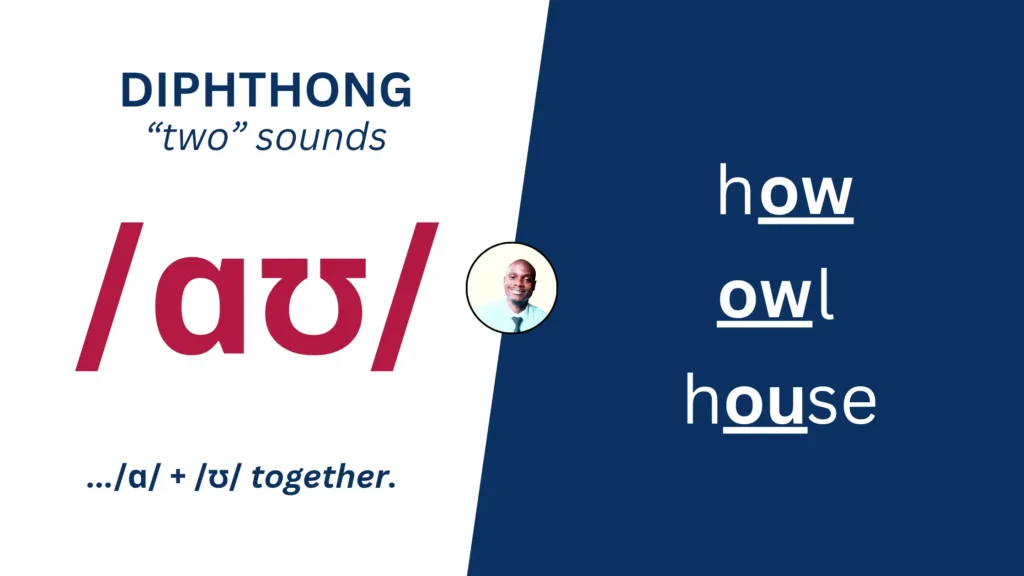 DIPHTHONG
“two” sounds

/ɑʊ/

.../ɑ/ + /ʊ/ together.

how

owl

house